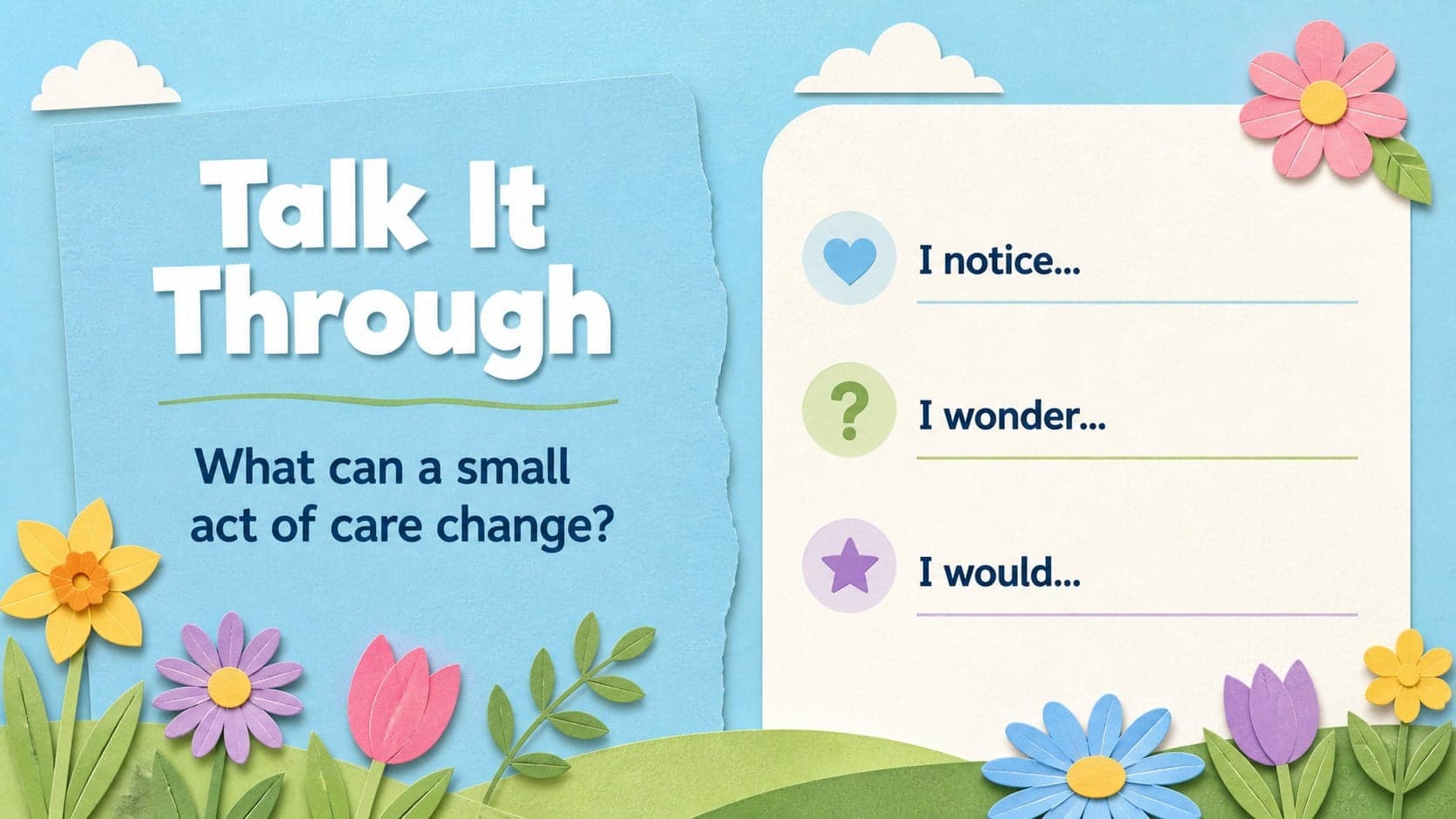 Talk It Through

What can a small act of care change?

I notice...

I wonder...

I would...